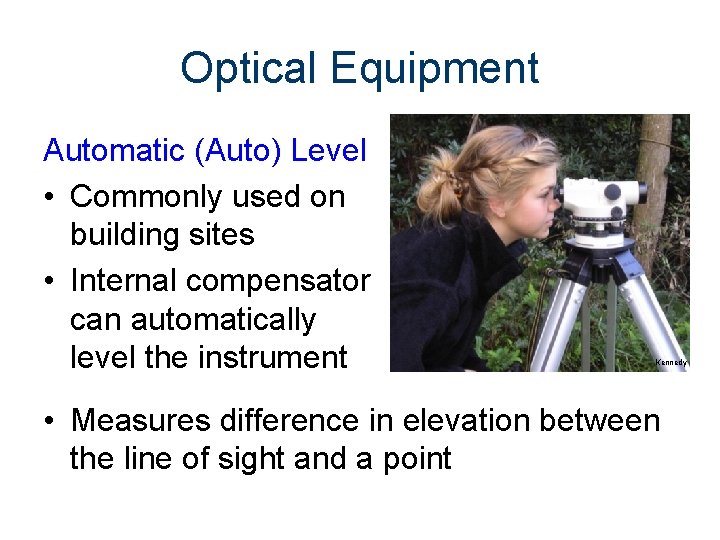 Optical Equipment

Automatic (Auto) Level

• Commonly used on building sites

• Internal compensator can automatically level the instrument

Kennedy

• Measures difference in elevation between the line of sight and a point